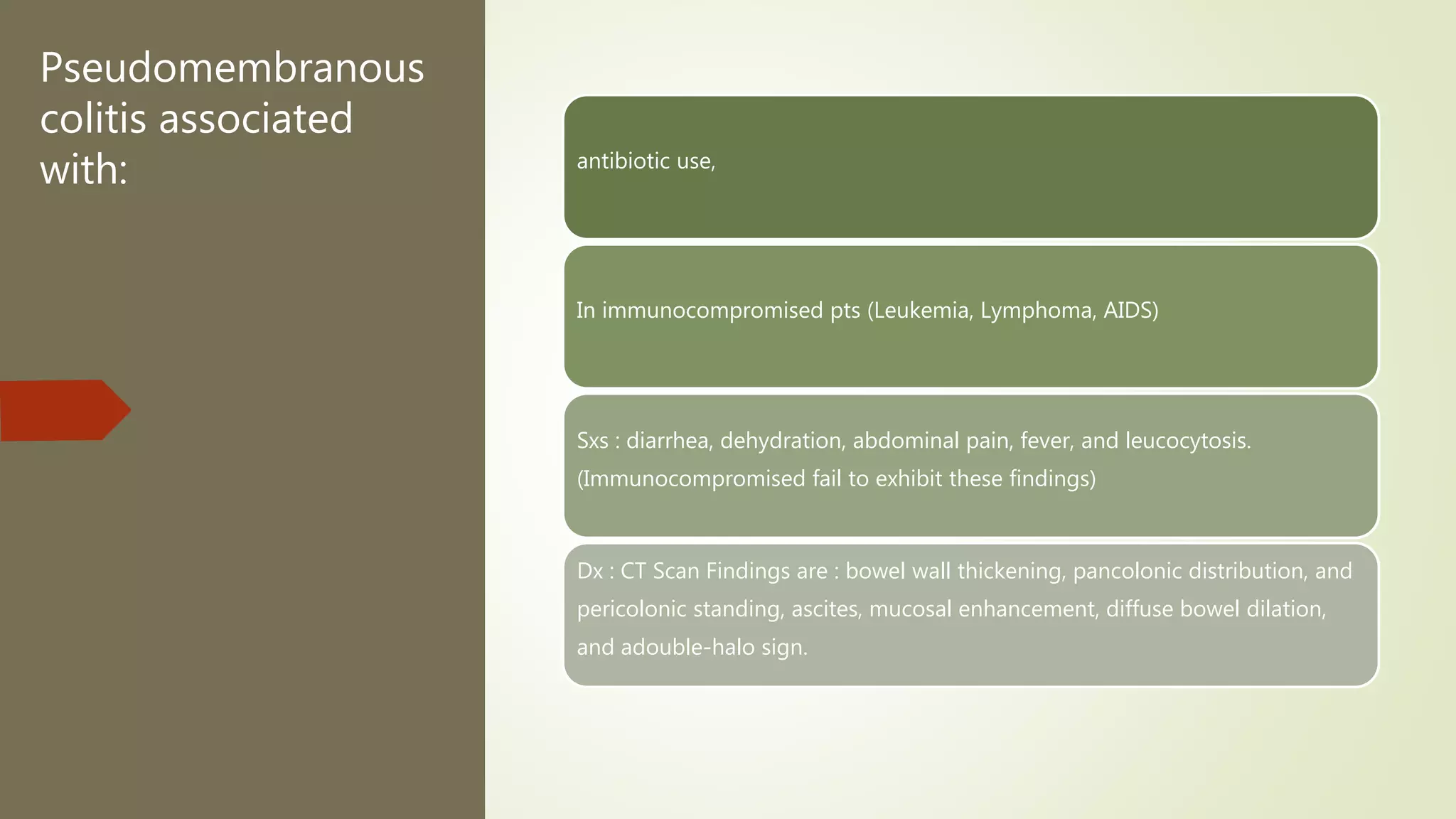 Pseudomembranous colitis associated with:

antibiotic use,

In immunocompromised pts (Leukemia, Lymphoma, AIDS)

Sxs : diarrhea, dehydration, abdominal pain, fever, and leucocytosis. (Immunocompromised fail to exhibit these findings)

Dx : CT Scan Findings are : bowel wall thickening, pancolonic distribution, and pericolonic standing, ascites, mucosal enhancement, diffuse bowel dilation, and adouble-halo sign.